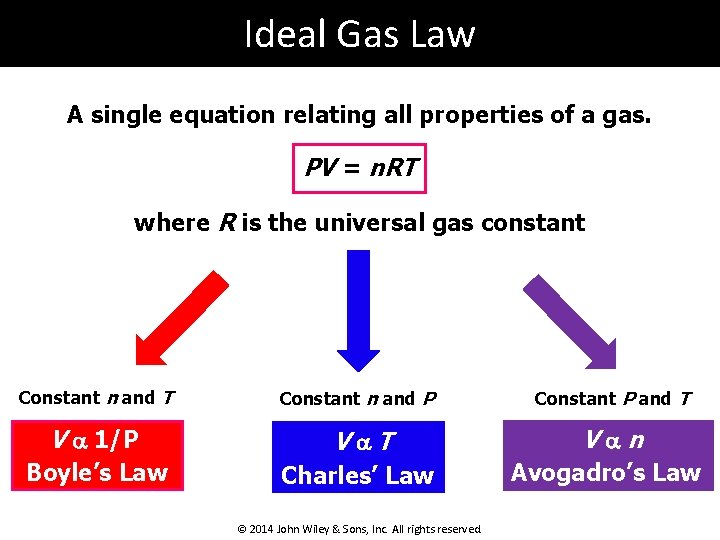 Ideal Gas Law

A single equation relating all properties of a gas.

$PV = nRT$

where $R$ is the universal gas constant

Constant $n$ and $T$

$V \alpha 1/P$
Boyle's Law

Constant $n$ and $P$

$V \alpha T$
Charles' Law

Constant $P$ and $T$

$V \alpha n$
Avogadro's Law

© 2014 John Wiley & Sons, Inc. All rights reserved.